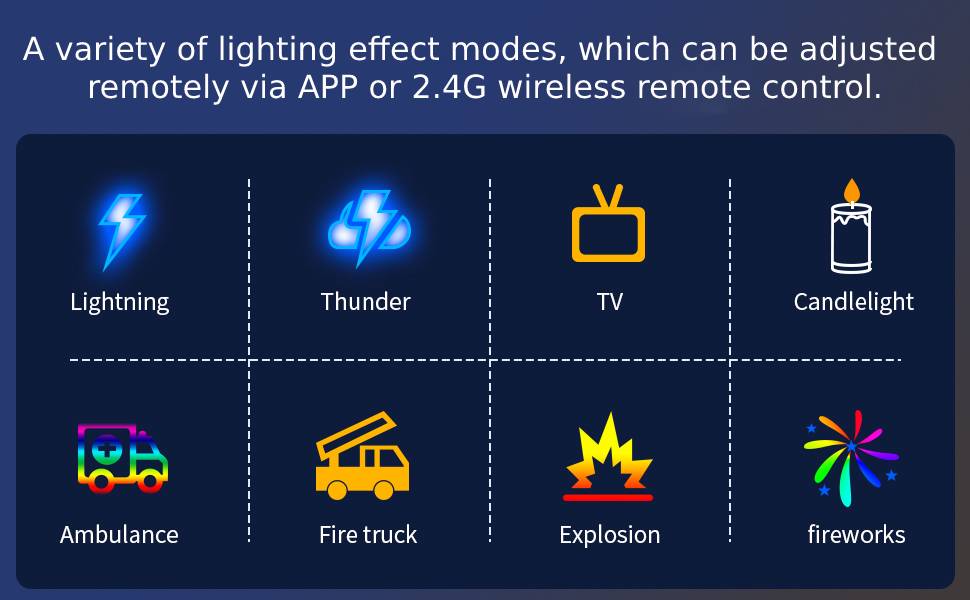 A variety of lighting effect modes, which can be adjusted remotely via APP or 2.4G wireless remote control.

Lightning

Thunder

TV

Candlelight

Ambulance

Fire truck

Explosion

fireworks